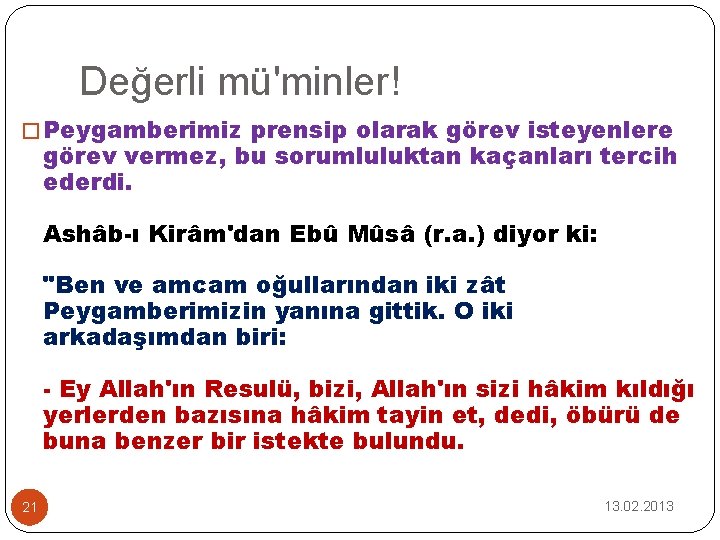 Değerli mü'minler!

Peygamberimiz prensip olarak görev isteyenlere görev vermez, bu sorumluluktan kaçanları tercih ederdi.

Ashâb-ı Kirâm'dan Ebû Mûsâ (r.a.) diyor ki:

"Ben ve amcam oğullarından iki zât Peygamberimizin yanına gittik. O iki arkadaşımdan biri:

- Ey Allah'ın Resulü, bizi, Allah'ın sizi hâkim kıldığı yerlerden bazısına hâkim tayin et, dedi, öbürü de buna benzer bir istekte bulundu.

21

13.02.2013